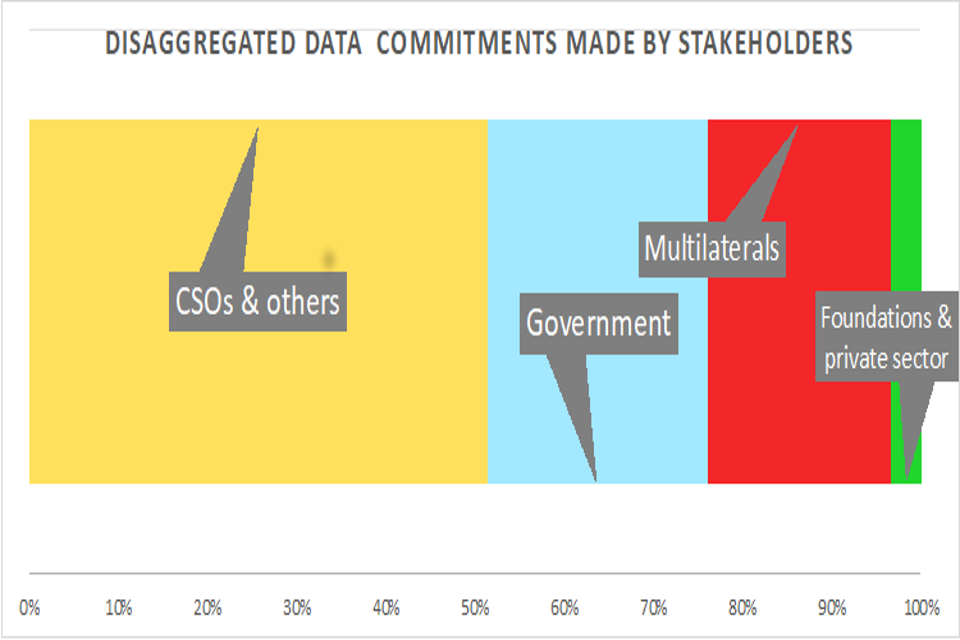 DISAGGREGATED DATA COMMITMENTS MADE BY STAKEHOLDERS

CSOs & others

Government

Multilaterals

Foundations & private sector

0%
10%
20%
30%
40%
50%
60%
70%
80%
90%
100%